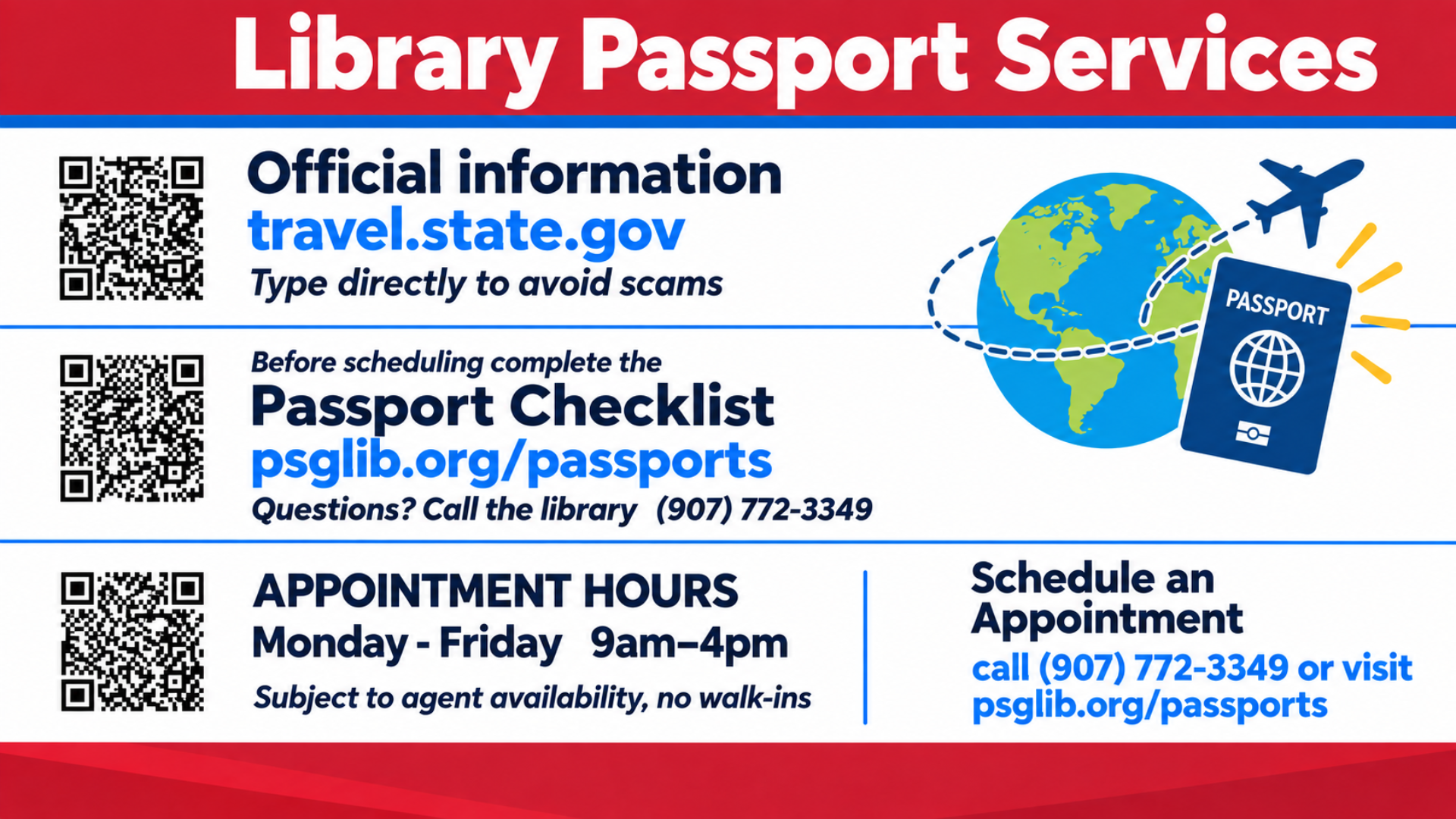 Library Passport Services

Official information
travel.state.gov
Type directly to avoid scams

PASSPORT

Before scheduling complete the
Passport Checklist
psglib.org/passports
Questions? Call the library (907) 772-3349

APPOINTMENT HOURS
Monday - Friday 9am–4pm
Subject to agent availability, no walk-ins

Schedule an Appointment
call (907) 772-3349 or visit psglib.org/passports